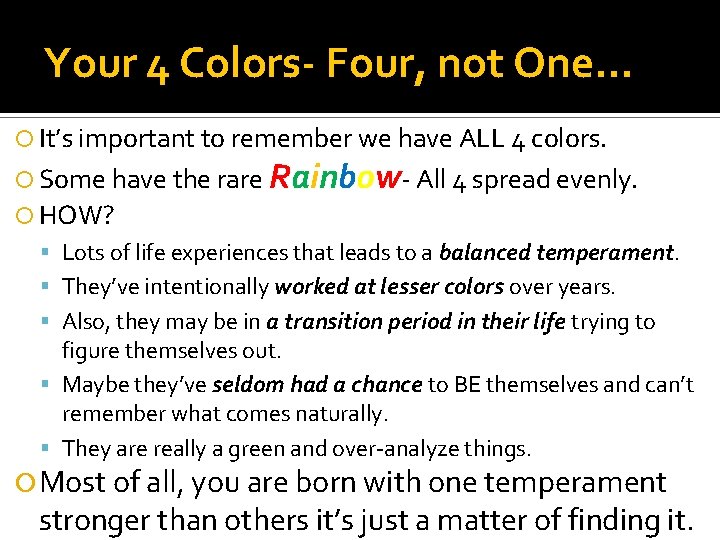 Your 4 Colors- Four, not One…

It's important to remember we have ALL 4 colors.

Some have the rare Rainbow- All 4 spread evenly.

HOW?

Lots of life experiences that leads to a balanced temperament.

They've intentionally worked at lesser colors over years.

Also, they may be in a transition period in their life trying to figure themselves out.

Maybe they've seldom had a chance to BE themselves and can't remember what comes naturally.

They are really a green and over-analyze things.

Most of all, you are born with one temperament stronger than others it's just a matter of finding it.